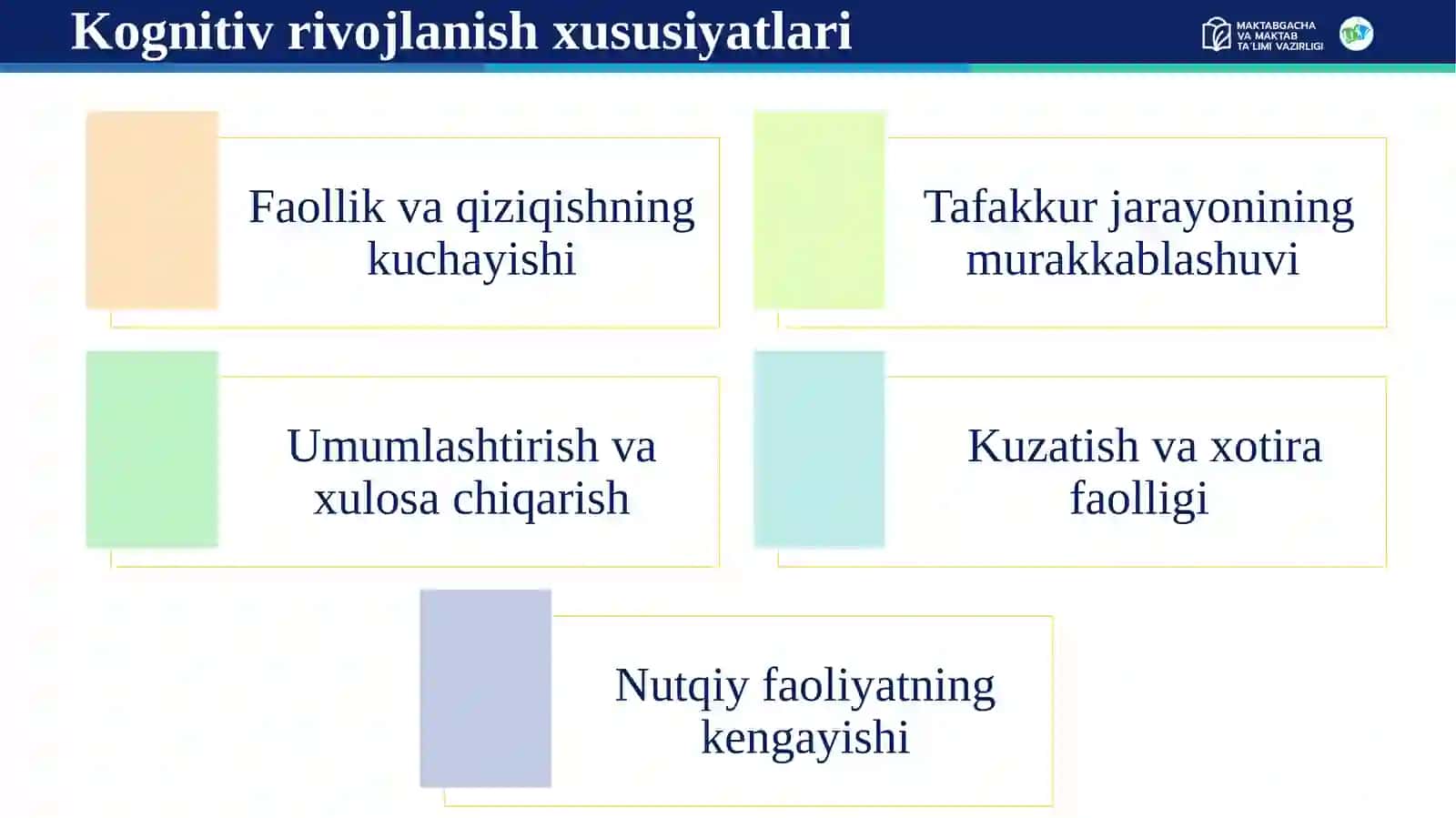 Kognitiv rivojlanish xususiyatlari

MAKTABGACHA VA MAKTAB TA'LIMI VAZIRLIGI

Faollik va qiziqishning kuchayishi

Tafakkur jarayonining murakkablashuvi

Umumlashtirish va xulosa chiqarish

Kuzatish va xotira faolligi

Nutqiy faoliyatning kengayishi